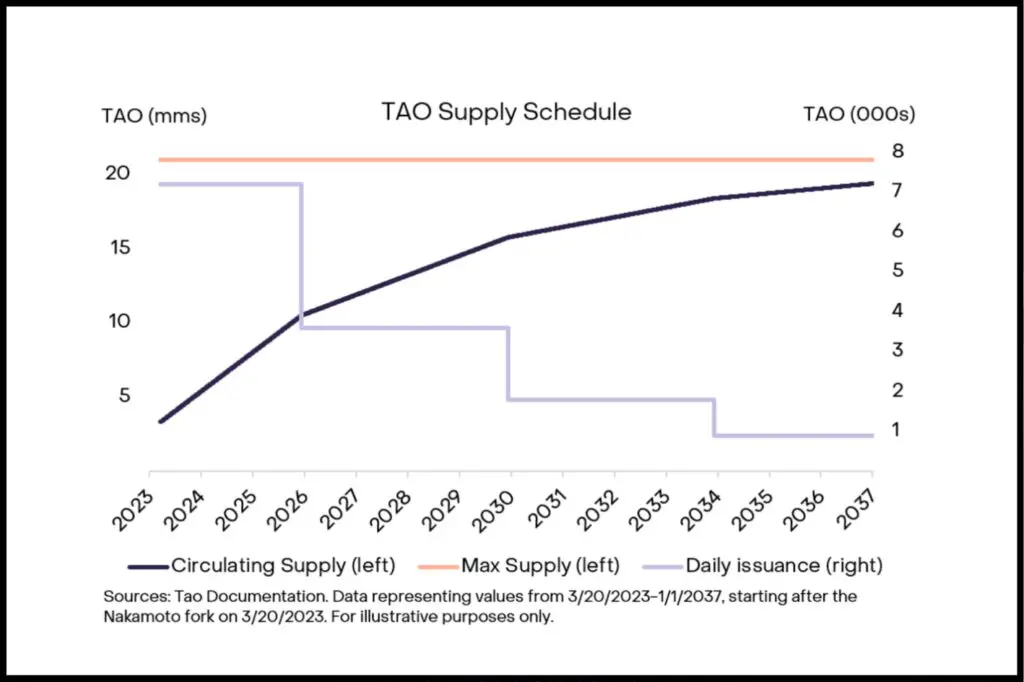 TAO (mms)

TAO Supply Schedule

TAO (000s)

20
15
10
5

8
7
6
5
4
3
2
1

2023
2024
2025
2026
2027
2028
2029
2030
2031
2032
2033
2034
2035
2036
2037

Circulating Supply (left)
Max Supply (left)
Daily issuance (right)

Sources: Tao Documentation. Data representing values from 3/20/2023–1/1/2037, starting after the Nakamoto fork on 3/20/2023. For illustrative purposes only.